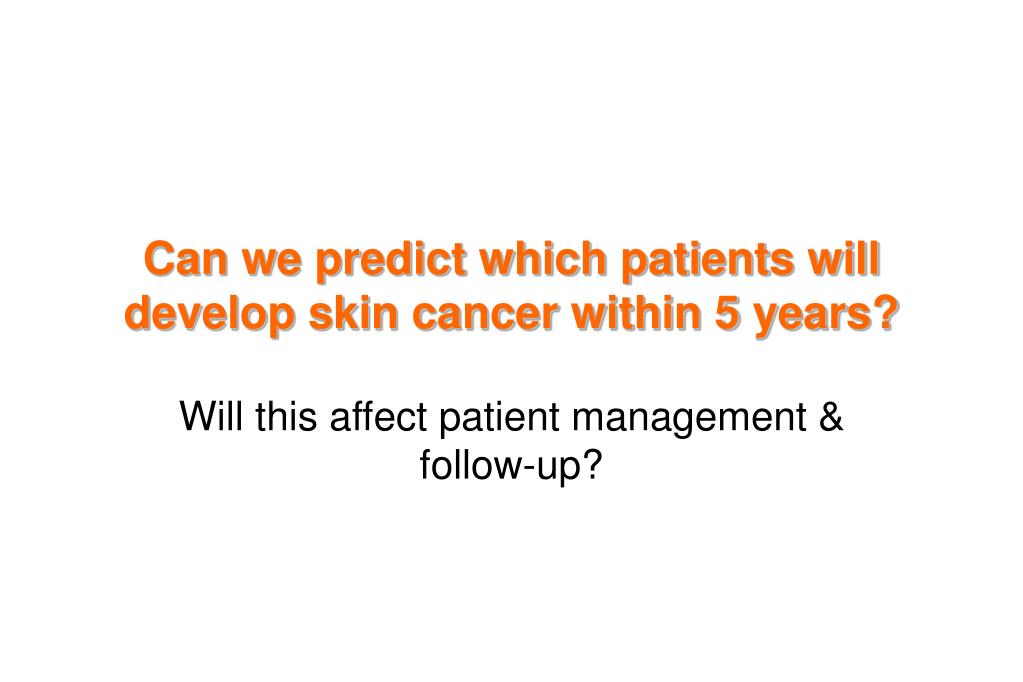 Can we predict which patients will develop skin cancer within 5 years?

Will this affect patient management & follow-up?